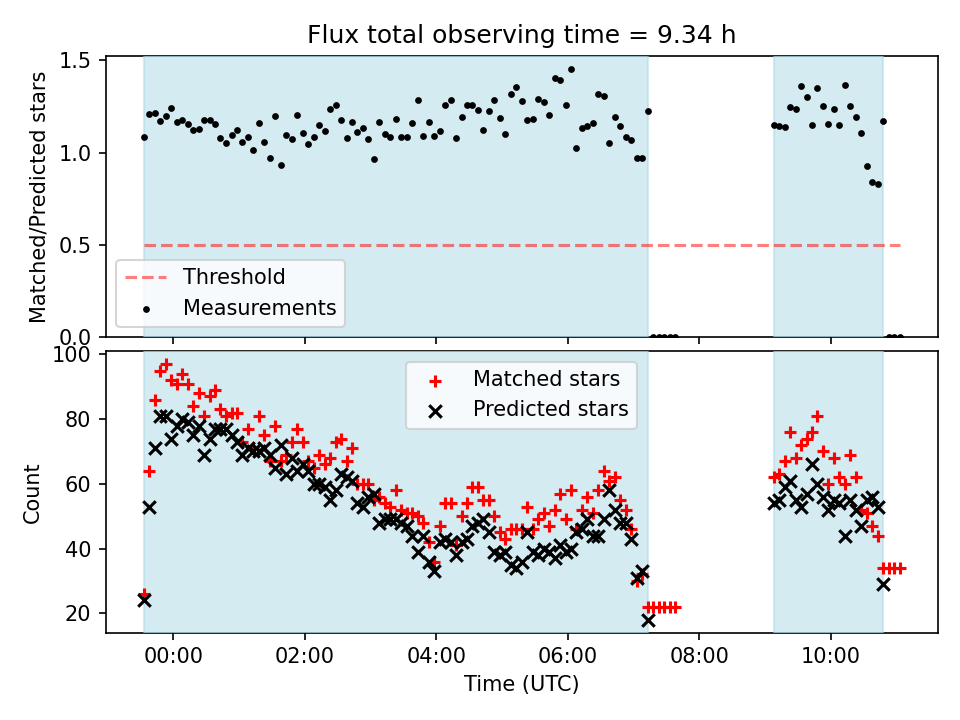 Flux total observing time = 9.34 h

Matched/Predicted stars

1.5
1.0
0.5
0.0

Threshold
Measurements

Count

100
80
60
40
20

Matched stars
Predicted stars

00:00
02:00
04:00
06:00
08:00
10:00

Time (UTC)